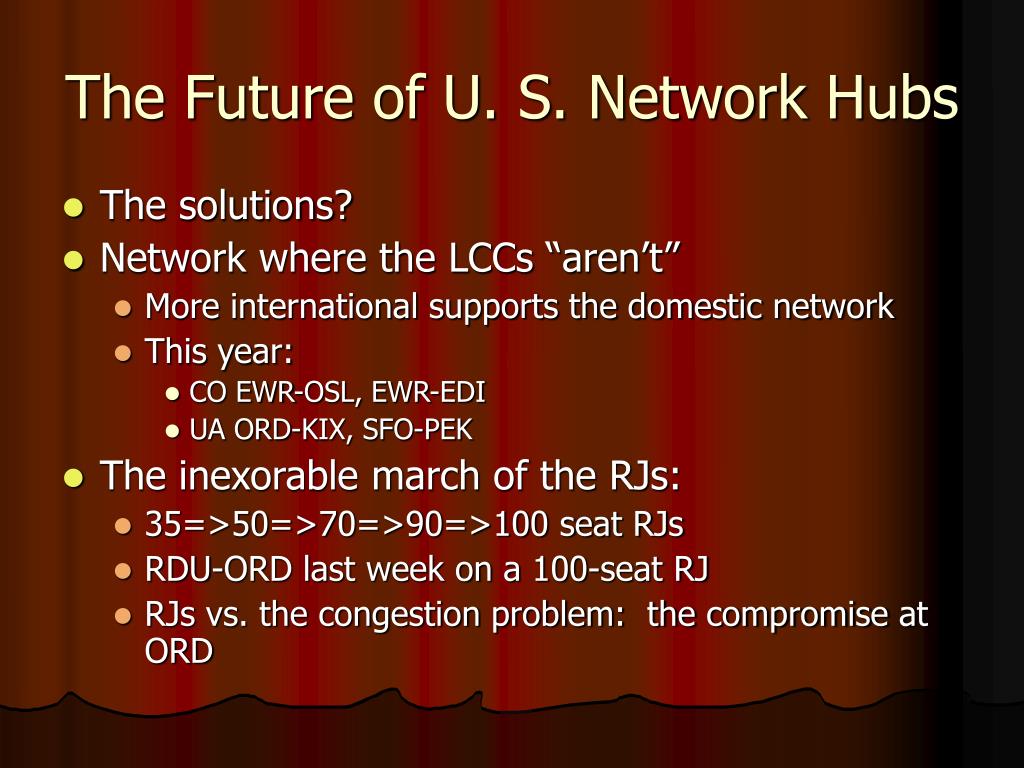 The Future of U. S. Network Hubs

- The solutions?
- Network where the LCCs “aren’t”
  - More international supports the domestic network
  - This year:
    - CO EWR-OSL, EWR-EDI
    - UA ORD-KIX, SFO-PEK
- The inexorable march of the RJs:
  - 35=>50=>70=>90=>100 seat RJs
  - RDU-ORD last week on a 100-seat RJ
  - RJs vs. the congestion problem: the compromise at ORD